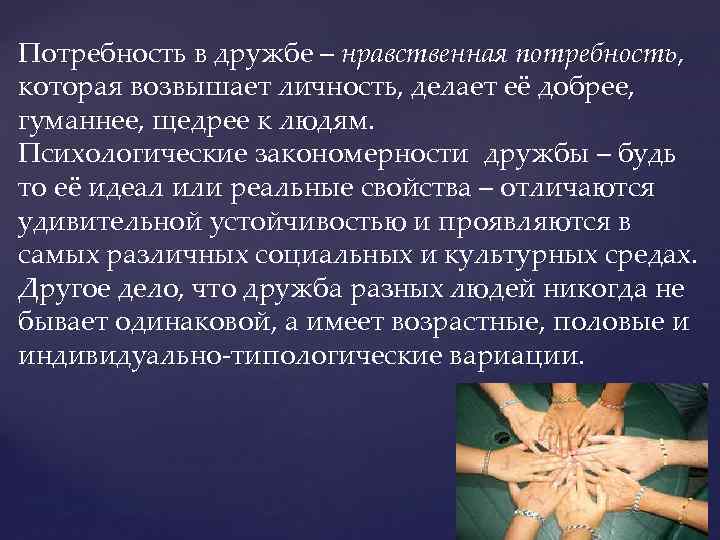 Потребность в дружбе – нравственная потребность, которая возвышает личность, делает её добрее, гуманнее, щедрее к людям.
Психологические закономерности дружбы – будь то её идеал или реальные свойства – отличаются удивительной устойчивостью и проявляются в самых различных социальных и культурных средах.
Другое дело, что дружба разных людей никогда не бывает одинаковой, а имеет возрастные, половые и индивидуально-типологические вариации.